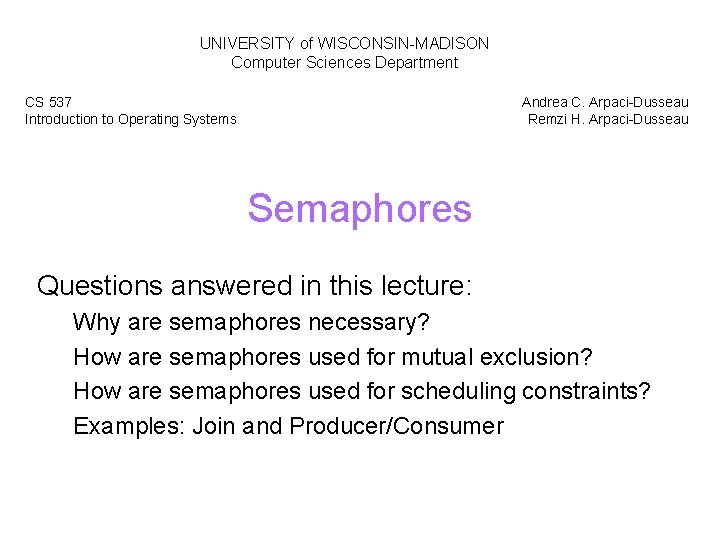 UNIVERSITY of WISCONSIN-MADISON
Computer Sciences Department

CS 537
Introduction to Operating Systems

Andrea C. Arpaci-Dusseau
Remzi H. Arpaci-Dusseau

Semaphores

Questions answered in this lecture:

Why are semaphores necessary?

How are semaphores used for mutual exclusion?

How are semaphores used for scheduling constraints?

Examples: Join and Producer/Consumer